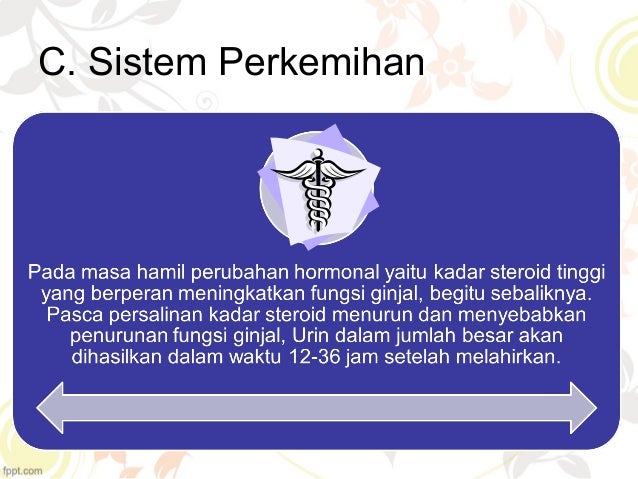 C. Sistem Perkemihan

Pada masa hamil perubahan hormonal yaitu kadar steroid tinggi yang berperan meningkatkan fungsi ginjal, begitu sebaliknya. Pasca persalinan kadar steroid menurun dan menyebabkan penurunan fungsi ginjal, Urin dalam jumlah besar akan dihasilkan dalam waktu 12-36 jam setelah melahirkan.

fppt.com